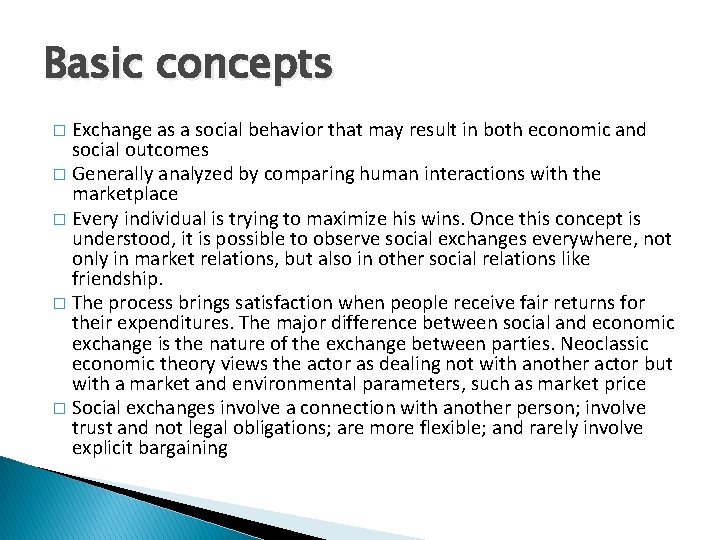 Basic concepts

□ Exchange as a social behavior that may result in both economic and social outcomes

□ Generally analyzed by comparing human interactions with the marketplace

□ Every individual is trying to maximize his wins. Once this concept is understood, it is possible to observe social exchanges everywhere, not only in market relations, but also in other social relations like friendship.

□ The process brings satisfaction when people receive fair returns for their expenditures. The major difference between social and economic exchange is the nature of the exchange between parties. Neoclassic economic theory views the actor as dealing not with another actor but with a market and environmental parameters, such as market price

□ Social exchanges involve a connection with another person; involve trust and not legal obligations; are more flexible; and rarely involve explicit bargaining